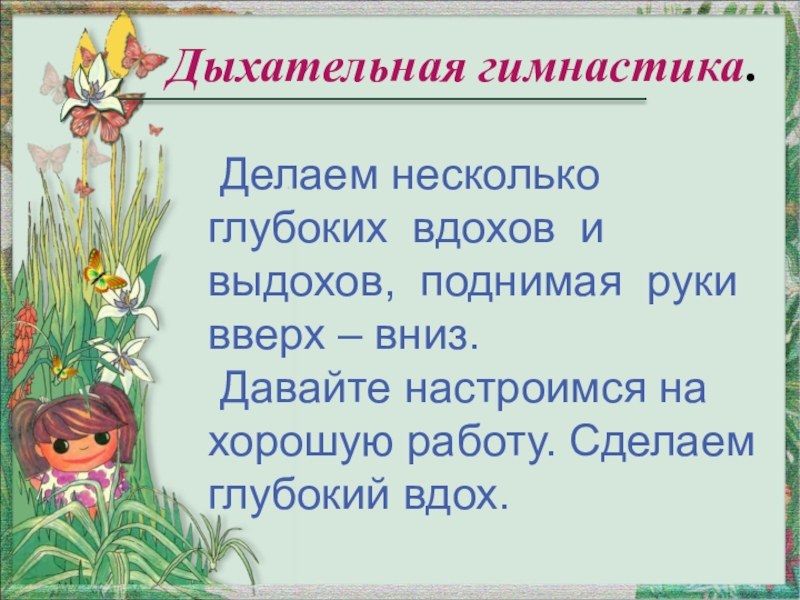 Дыхательная гимнастика.

Делаем несколько глубоких вдохов и выдохов, поднимая руки вверх – вниз.

Давайте настроимся на хорошую работу. Сделаем глубокий вдох.